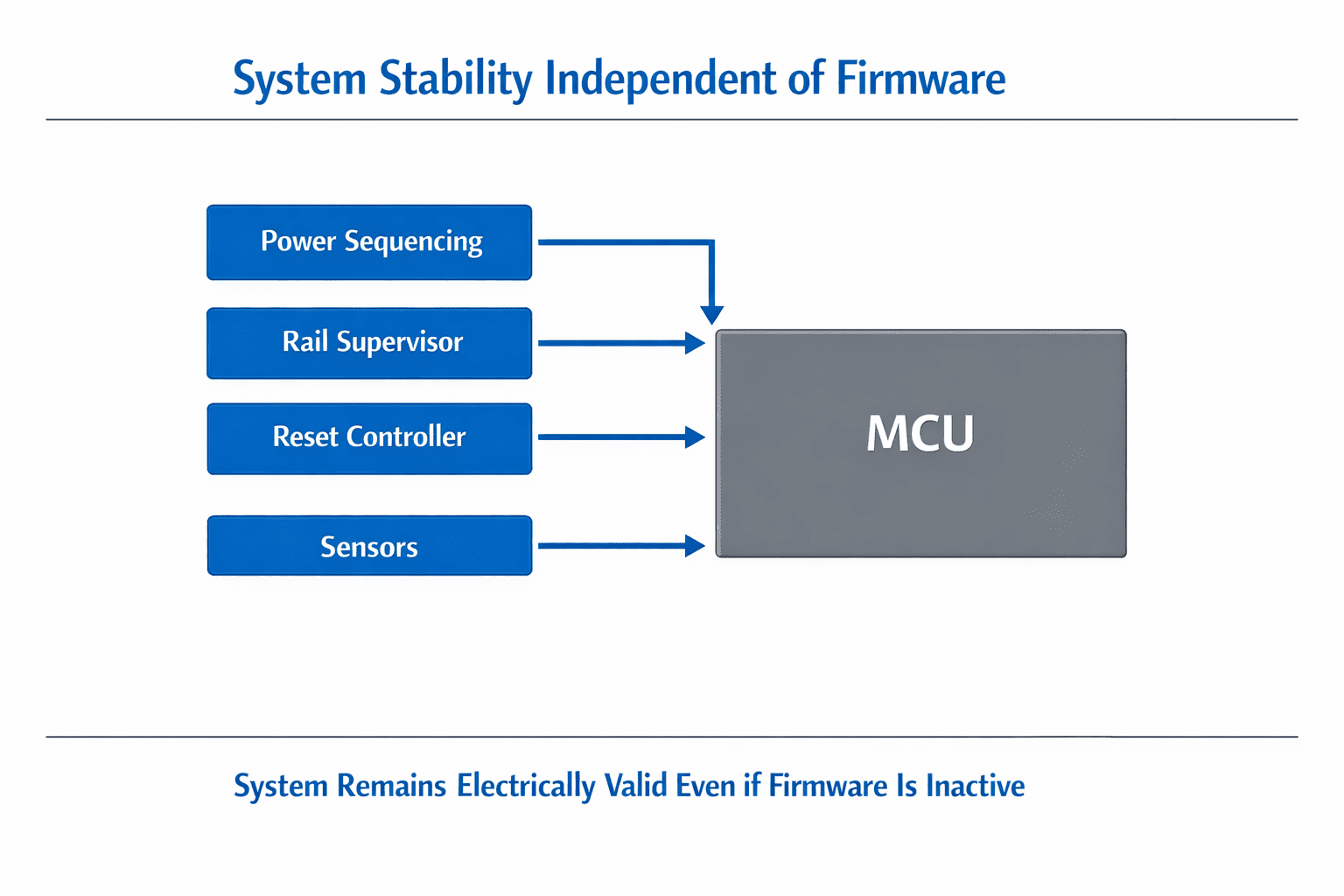 System Stability Independent of Firmware

Power Sequencing

Rail Supervisor

Reset Controller

Sensors

MCU

System Remains Electrically Valid Even if Firmware Is Inactive